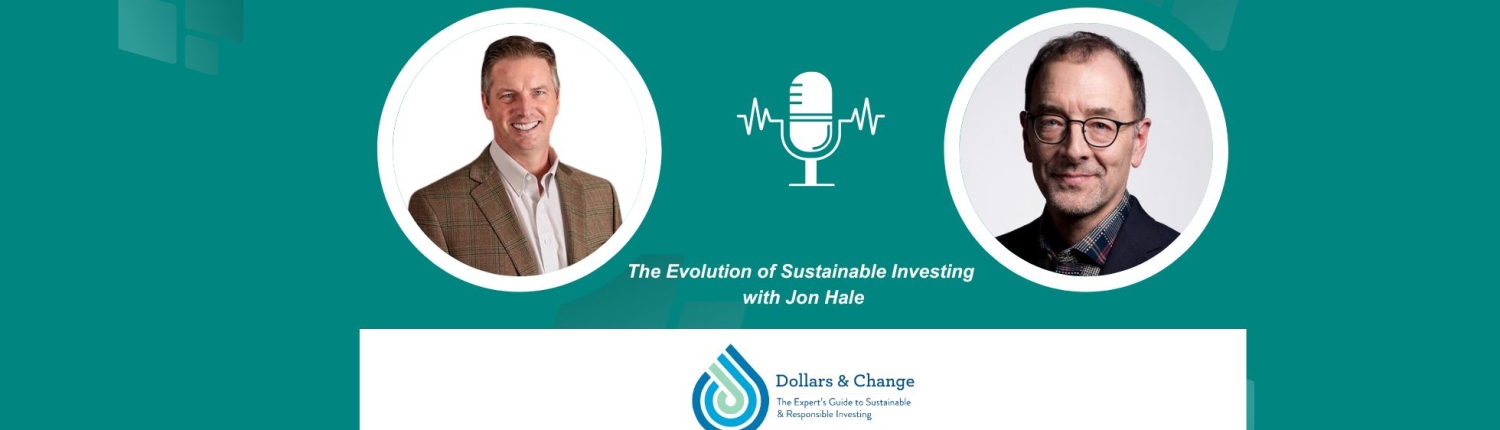 The Evolution of Sustainable Investing with Jon Hale

Dollars & Change
The Expert's Guide to Sustainable & Responsible Investing